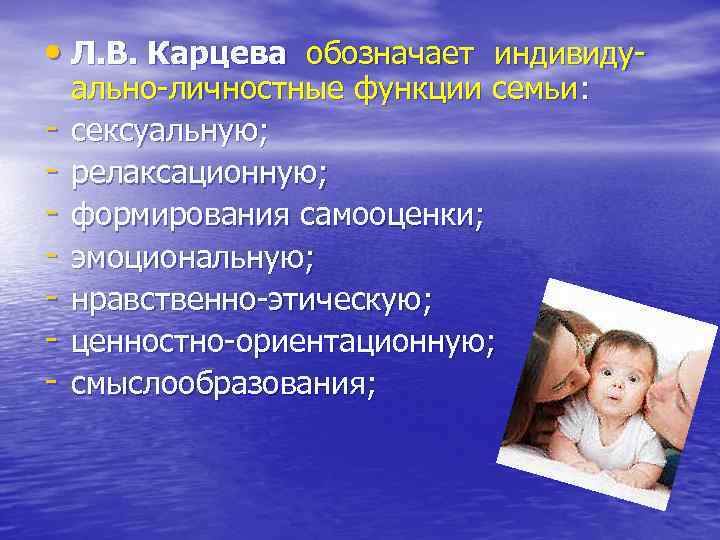 • Л.В. Карцева обозначает индивидуально-личностные функции семьи:
- сексуальную;
- релаксационную;
- формирования самооценки;
- эмоциональную;
- нравственно-этическую;
- ценностно-ориентационную;
- смыслообразования;